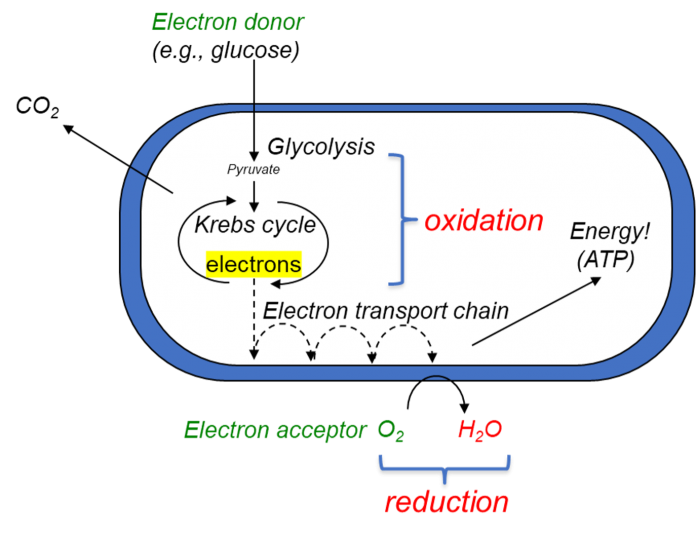 Electron donor
(e.g., glucose)

$CO_2$

Glycolysis

Pyruvate

Krebs cycle

electrons

oxidation

Energy!
(ATP)

Electron transport chain

Electron acceptor $O_2$ $H_2O$

reduction